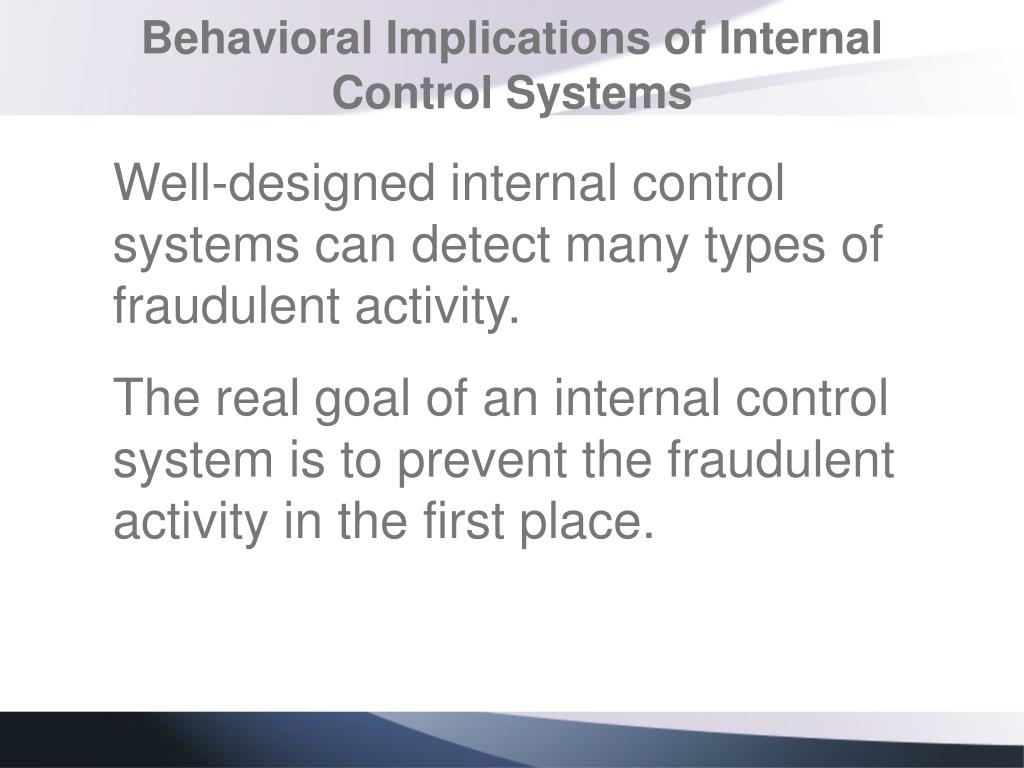 Behavioral Implications of Internal Control Systems

Well-designed internal control systems can detect many types of fraudulent activity.

The real goal of an internal control system is to prevent the fraudulent activity in the first place.